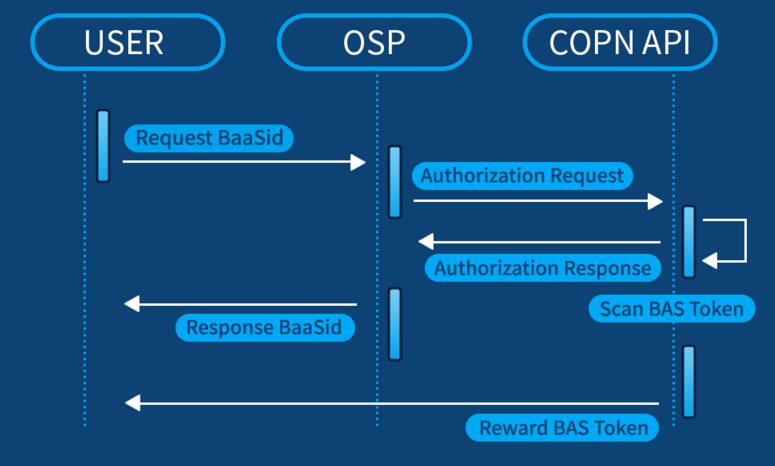 USER
OSP
COPN API

Request BaaSid
Authorization Request
Authorization Response
Scan BAS Token
Response BaaSid
Reward BAS Token